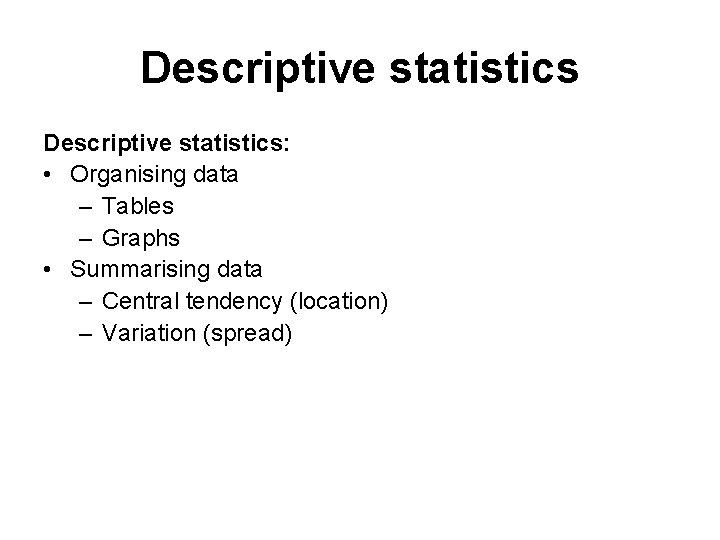 Descriptive statistics

Descriptive statistics:
• Organising data
  – Tables
  – Graphs
• Summarising data
  – Central tendency (location)
  – Variation (spread)